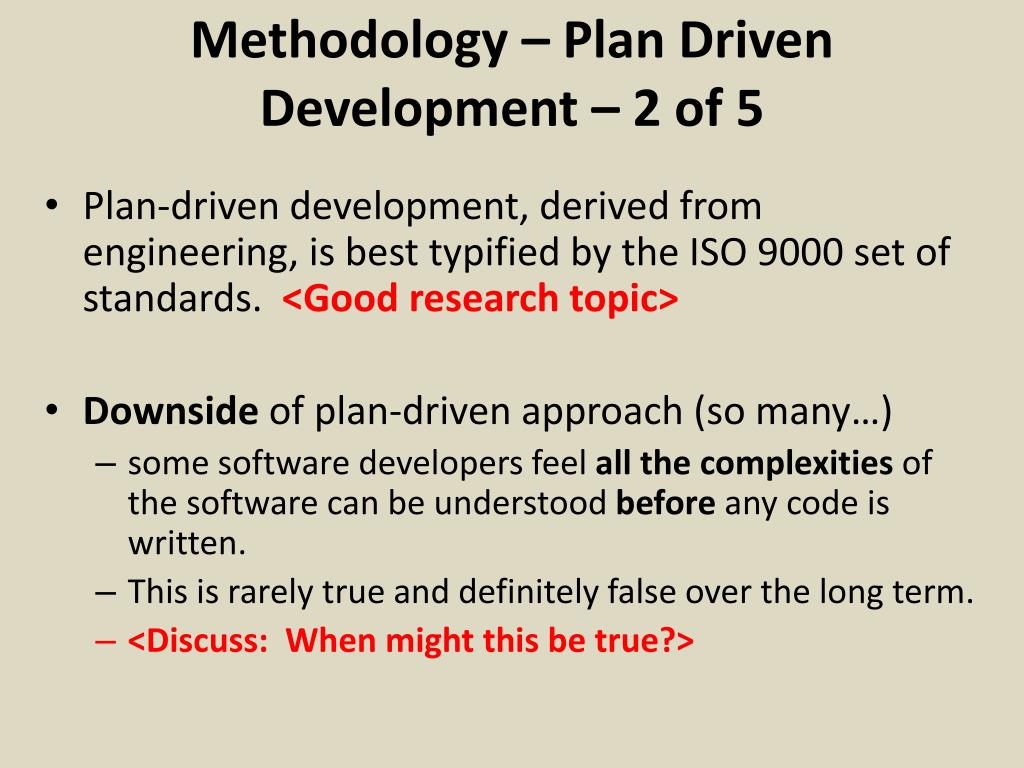 Methodology – Plan Driven Development – 2 of 5

• Plan-driven development, derived from engineering, is best typified by the ISO 9000 set of standards. <Good research topic>

• Downside of plan-driven approach (so many…)
– some software developers feel all the complexities of the software can be understood before any code is written.
– This is rarely true and definitely false over the long term.
– <Discuss: When might this be true?>